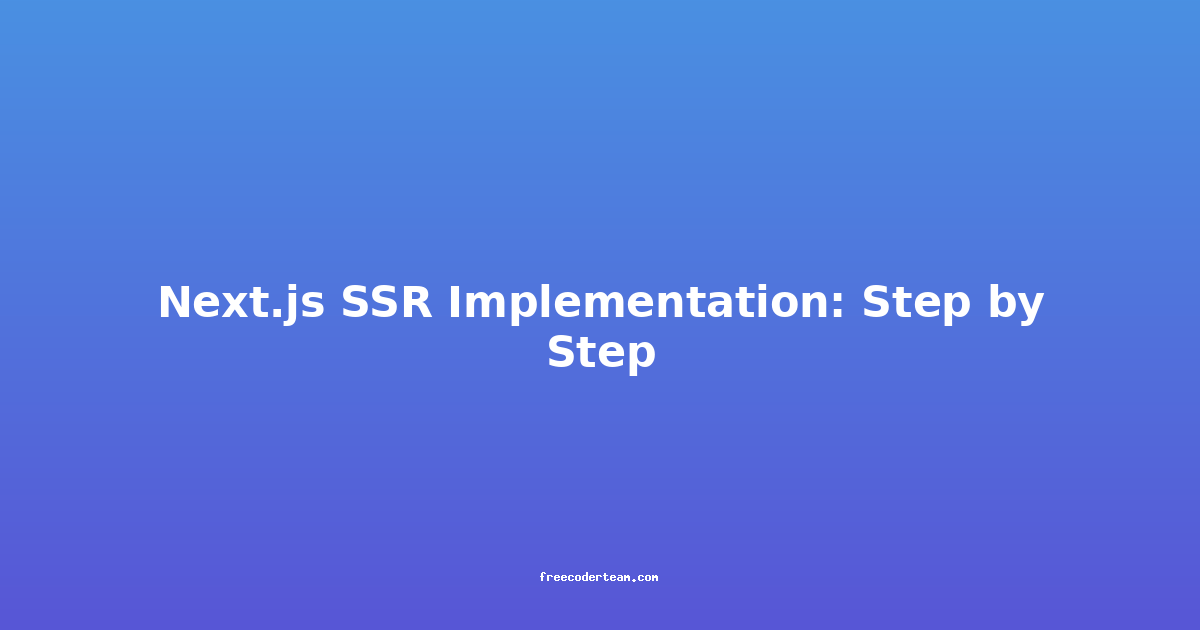 Next.js SSR Implementation: Step by Step

freecoderteam.com